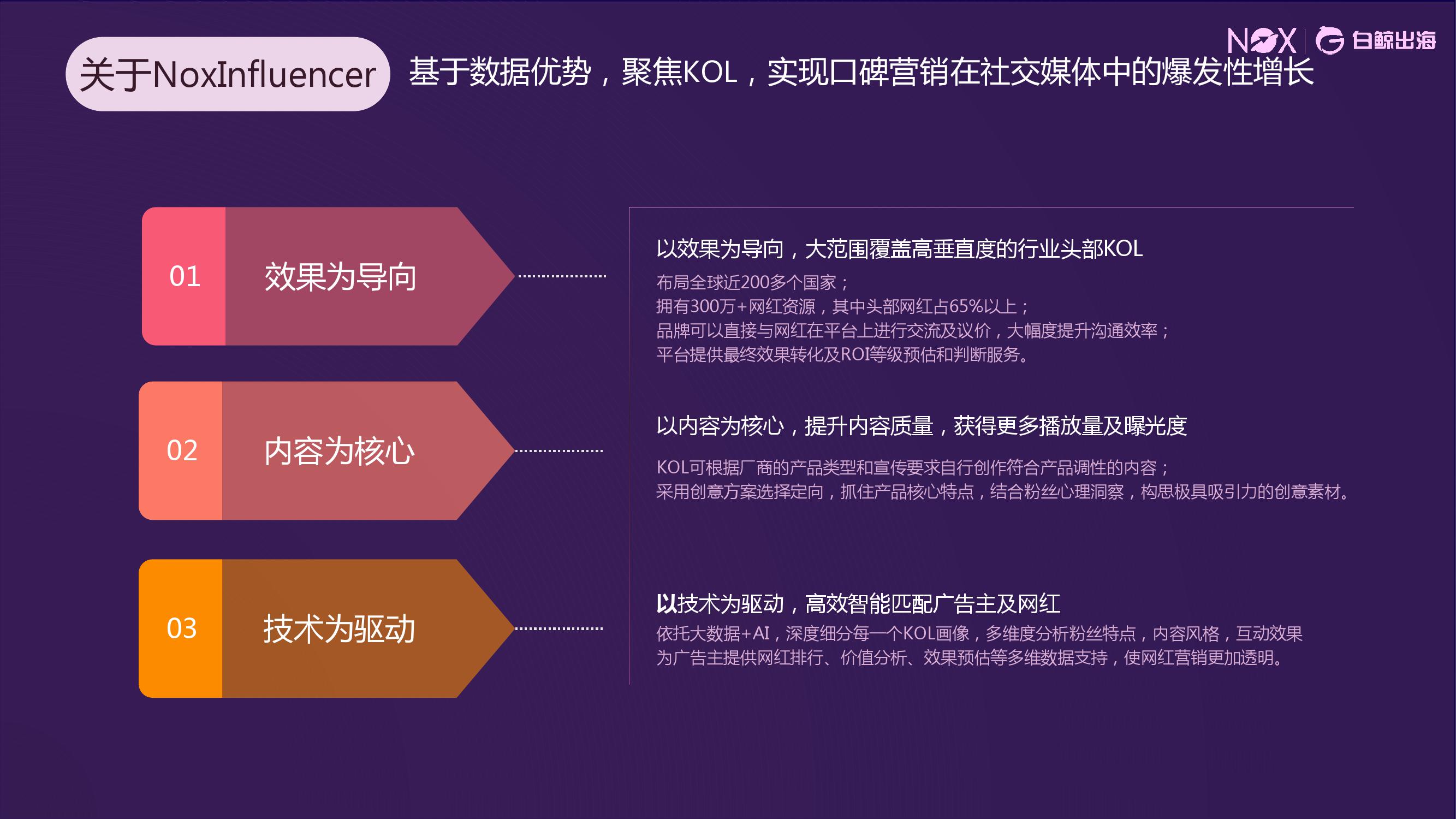 NOX | 白鲸出海

关于NoxInfluencer 基于数据优势，聚焦KOL，实现口碑营销在社交媒体中的爆发性增长

01 效果为导向

02 内容为核心

03 技术为驱动

以效果为导向，大范围覆盖高垂直度的行业头部KOL
布局全球近200多个国家；
拥有300万+网红资源，其中头部网红占65%以上；
品牌可以直接与网红在平台上进行交流及议价，大幅度提升沟通效率；
平台提供最终效果转化及ROI等级预估和判断服务。

以内容为核心，提升内容质量，获得更多播放量及曝光度
KOL可根据厂商的产品类型和宣传要求自行创作符合产品调性的内容；
采用创意方案选择定向，抓住产品核心特点，结合粉丝心理洞察，构思极具吸引力的创意素材。

以技术为驱动，高效智能匹配广告主及网红
依托大数据+AI，深度细分每一个KOL画像，多维度分析粉丝特点，内容风格，互动效果
为广告主提供网红排行、价值分析、效果预估等多维数据支持，使网红营销更加透明。